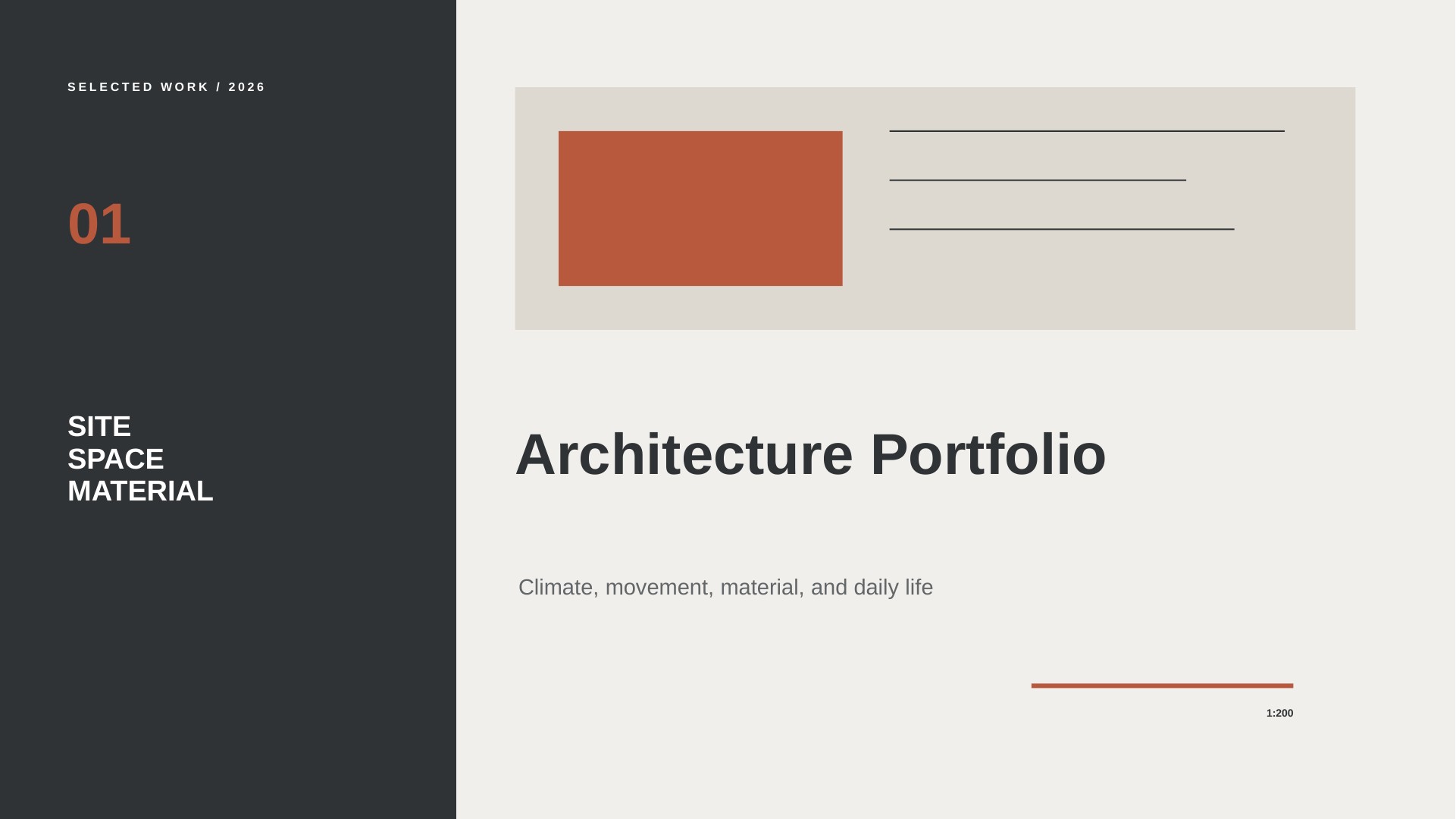 SELECTED WORK / 2026

01

SITE
SPACE
MATERIAL

Architecture Portfolio

Climate, movement, material, and daily life

1:200